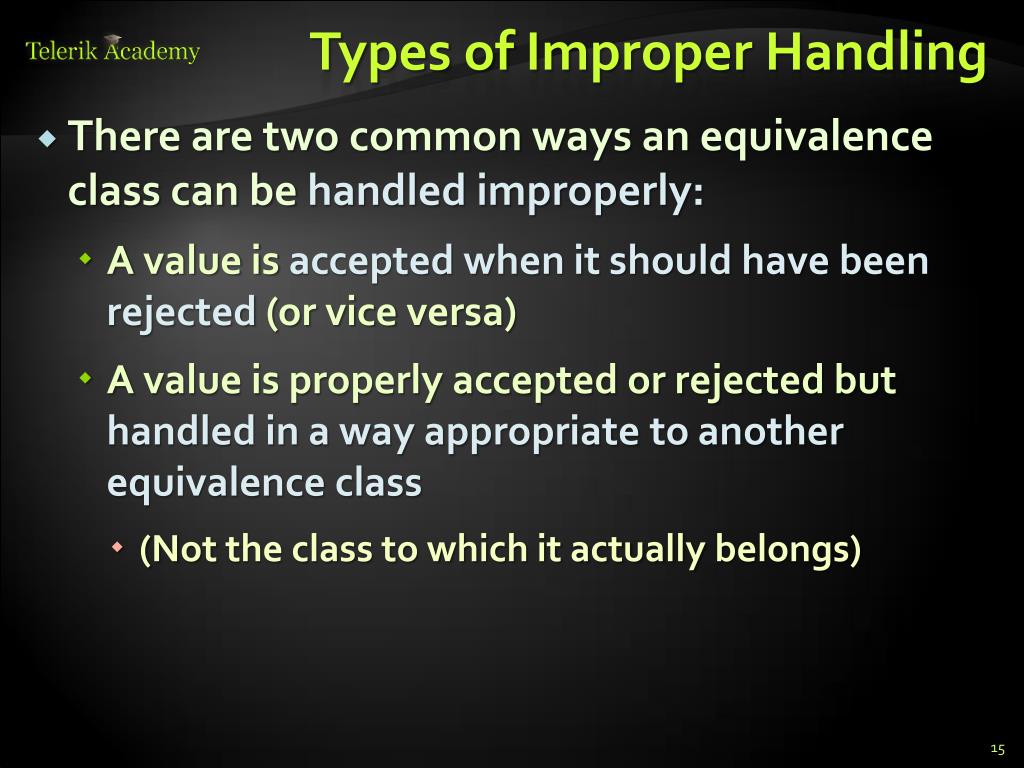 Telerik Academy

Types of Improper Handling

There are two common ways an equivalence class can be handled improperly:

A value is accepted when it should have been rejected (or vice versa)

A value is properly accepted or rejected but handled in a way appropriate to another equivalence class

(Not the class to which it actually belongs)

15